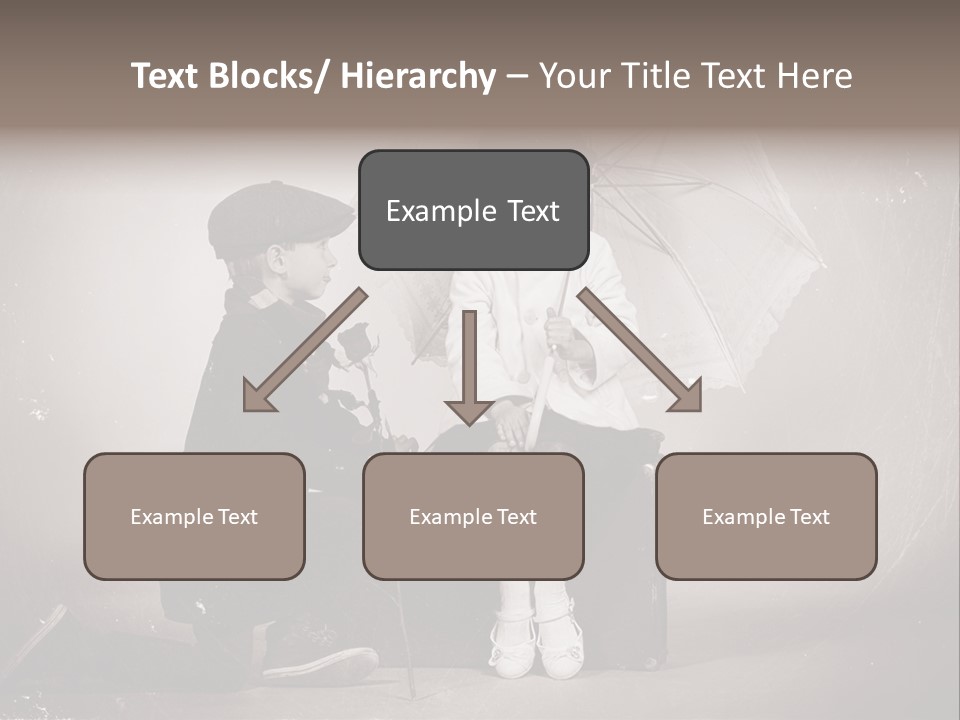 Text Blocks/ Hierarchy – Your Title Text Here

Example Text

Example Text

Example Text

Example Text